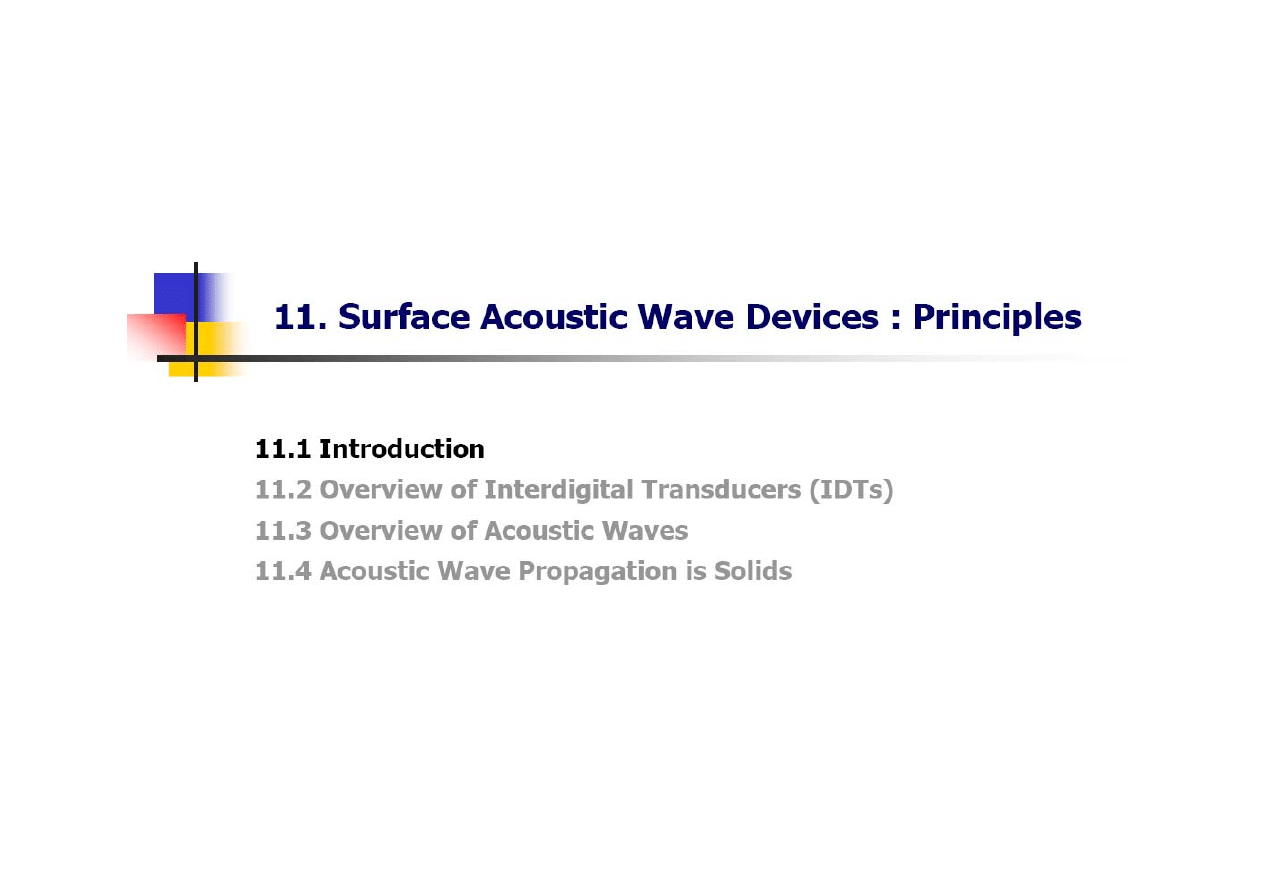 11. Surface Acoustic Wave Devices : Principles

11.1 Introduction
11.2 Overview of Interdigital Transducers (IDTs)
11.3 Overview of Acoustic Waves
11.4 Acoustic Wave Propagation is Solids